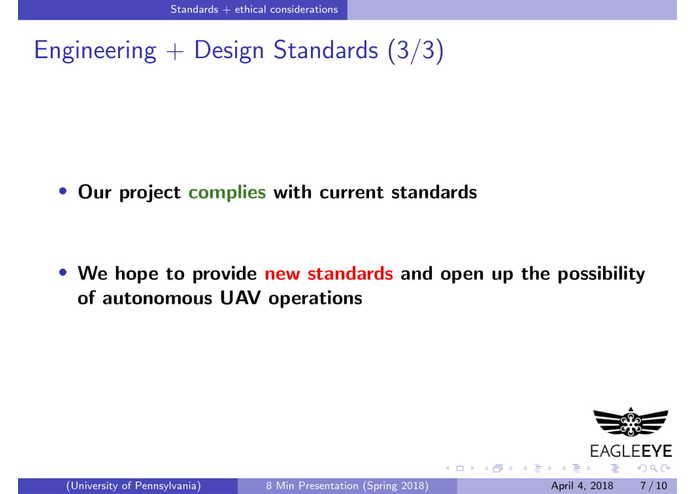 Standards + ethical considerations

Engineering + Design Standards (3/3)

• Our project complies with current standards

• We hope to provide new standards and open up the possibility of autonomous UAV operations

EAGLEEYE

(University of Pennsylvania) 8 Min Presentation (Spring 2018) April 4, 2018 7 / 10